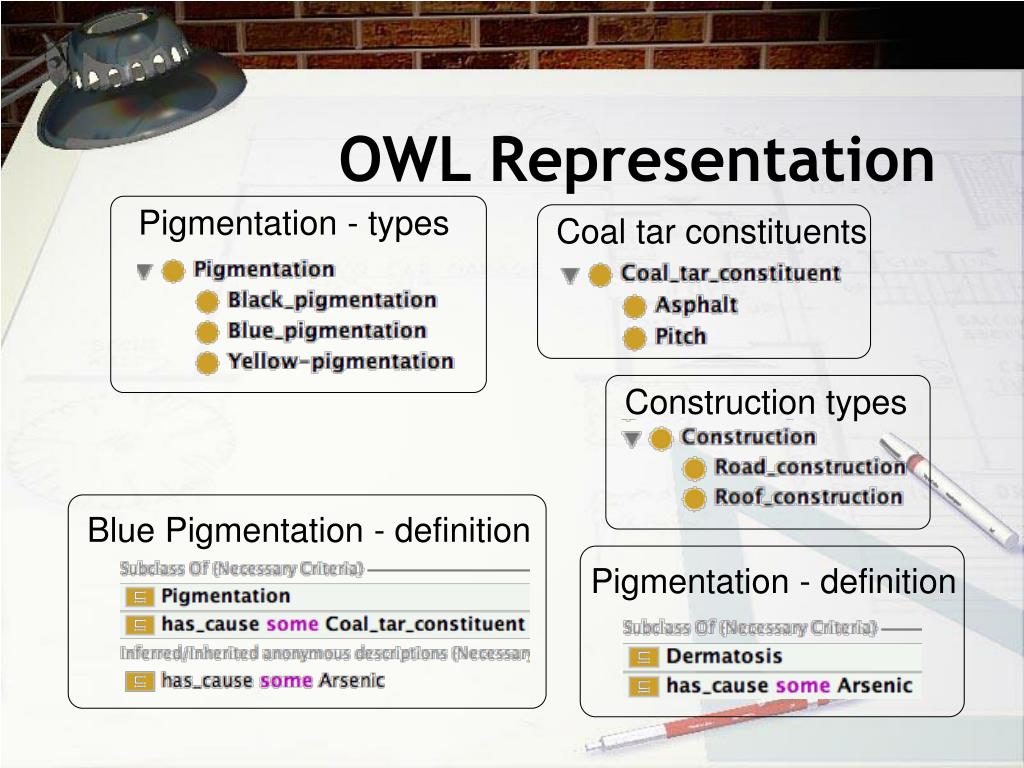 OWL Representation

Pigmentation - types

Pigmentation
Black_pigmentation
Blue_pigmentation
Yellow-pigmentation

Coal tar constituents

Coal_tar_constituent
Asphalt
Pitch

Construction types

Construction
Road_construction
Roof_construction

Blue Pigmentation - definition

Subclass Of (Necessary Criteria)
Pigmentation
has_cause some Coal_tar_constituent
Inferred/Inherited anonymous descriptions (Necessar
has_cause some Arsenic

Pigmentation - definition

Subclass Of (Necessary Criteria)
Dermatosis
has_cause some Arsenic